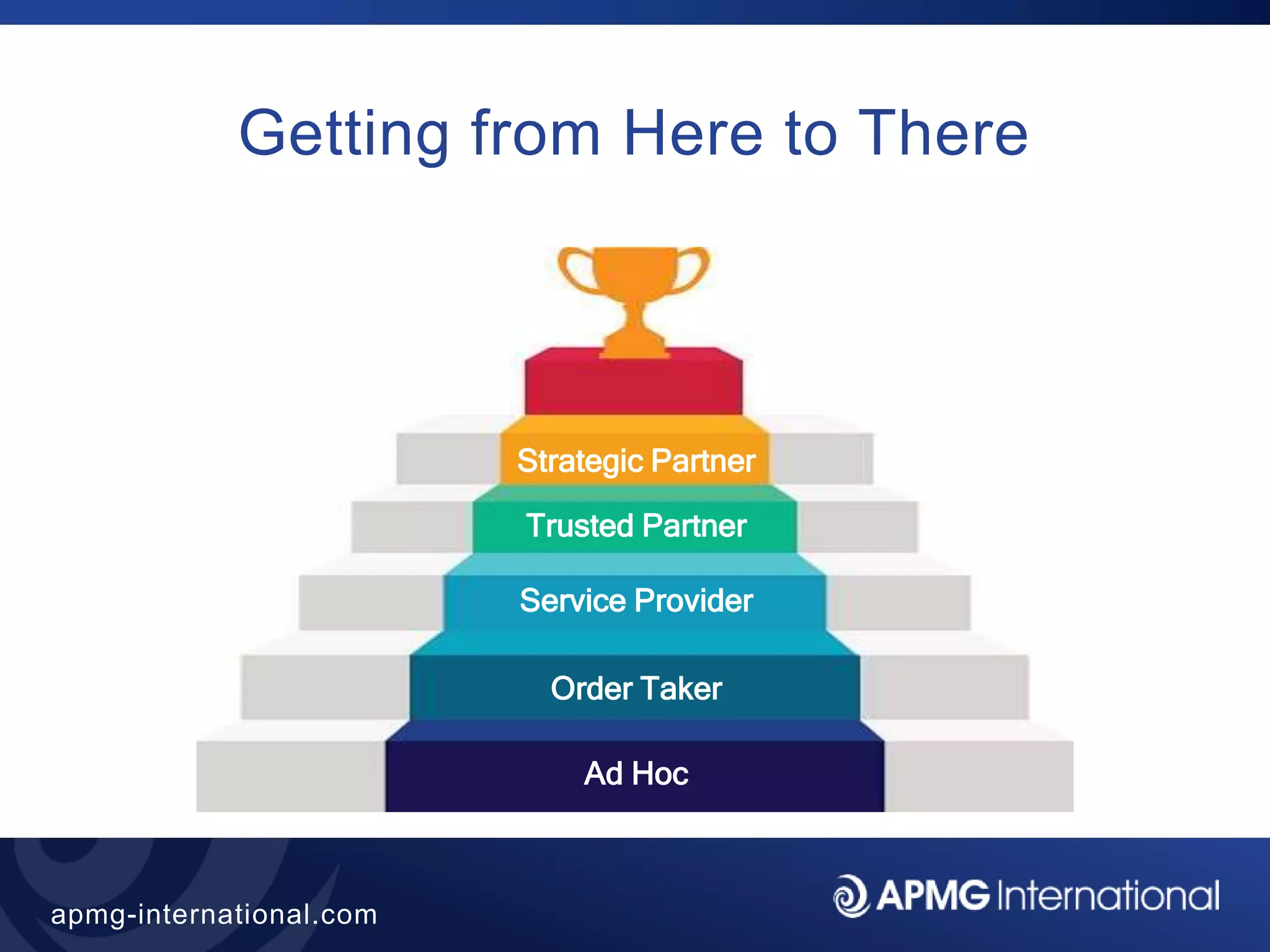 Getting from Here to There

Strategic Partner

Trusted Partner

Service Provider

Order Taker

Ad Hoc

apmg-international.com

APMG International